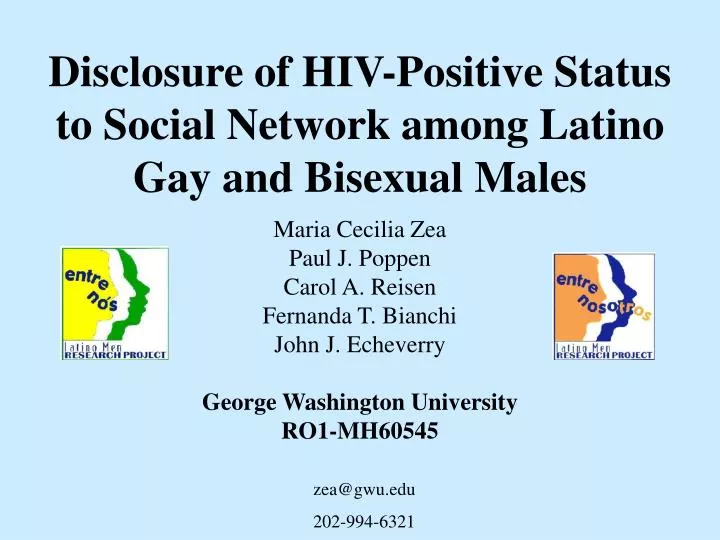 Disclosure of HIV-Positive Status to Social Network among Latino Gay and Bisexual Males

entre nós
Latino Men
RESEARCH PROJECT

Maria Cecilia Zea
Paul J. Poppen
Carol A. Reisen
Fernanda T. Bianchi
John J. Echeverry

entre nosotros
Latino Men
RESEARCH PROJECT

George Washington University
RO1-MH60545

zea@gwu.edu

202-994-6321